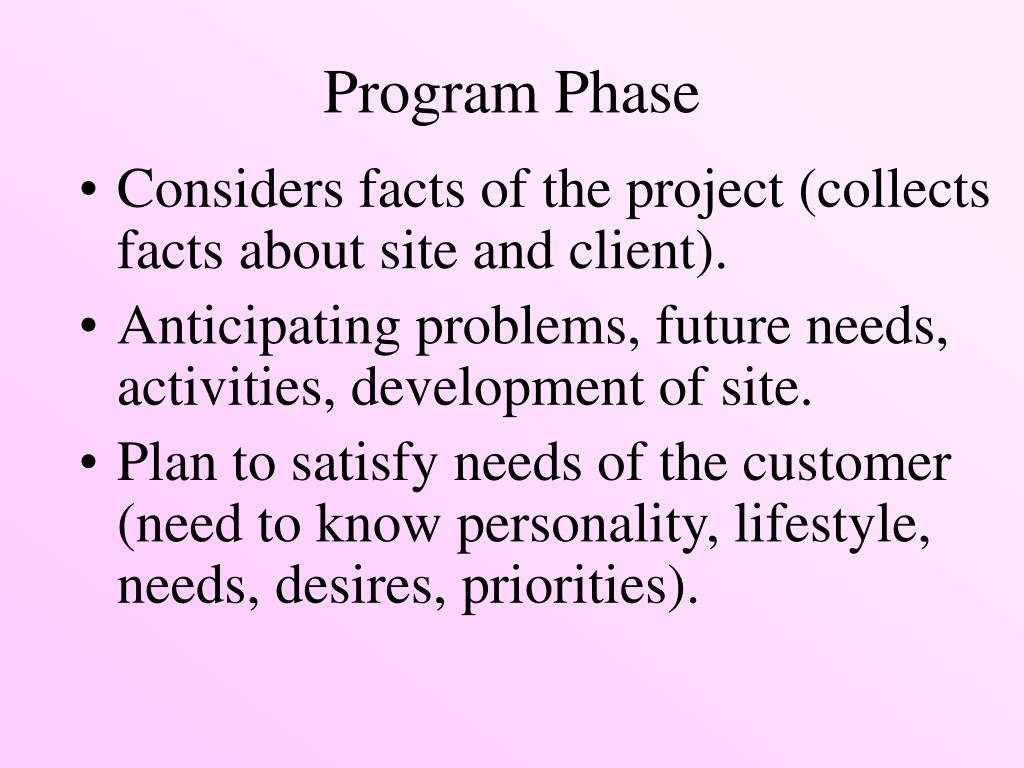 Program Phase

• Considers facts of the project (collects facts about site and client).
• Anticipating problems, future needs, activities, development of site.
• Plan to satisfy needs of the customer (need to know personality, lifestyle, needs, desires, priorities).